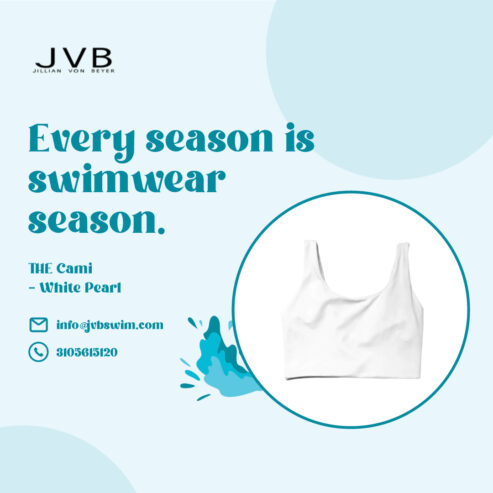 JVB
JILLIAN VON BEYER

Every season is swimwear season.

THE Cami
- White Pearl

info@jvbswim.com

3105613120